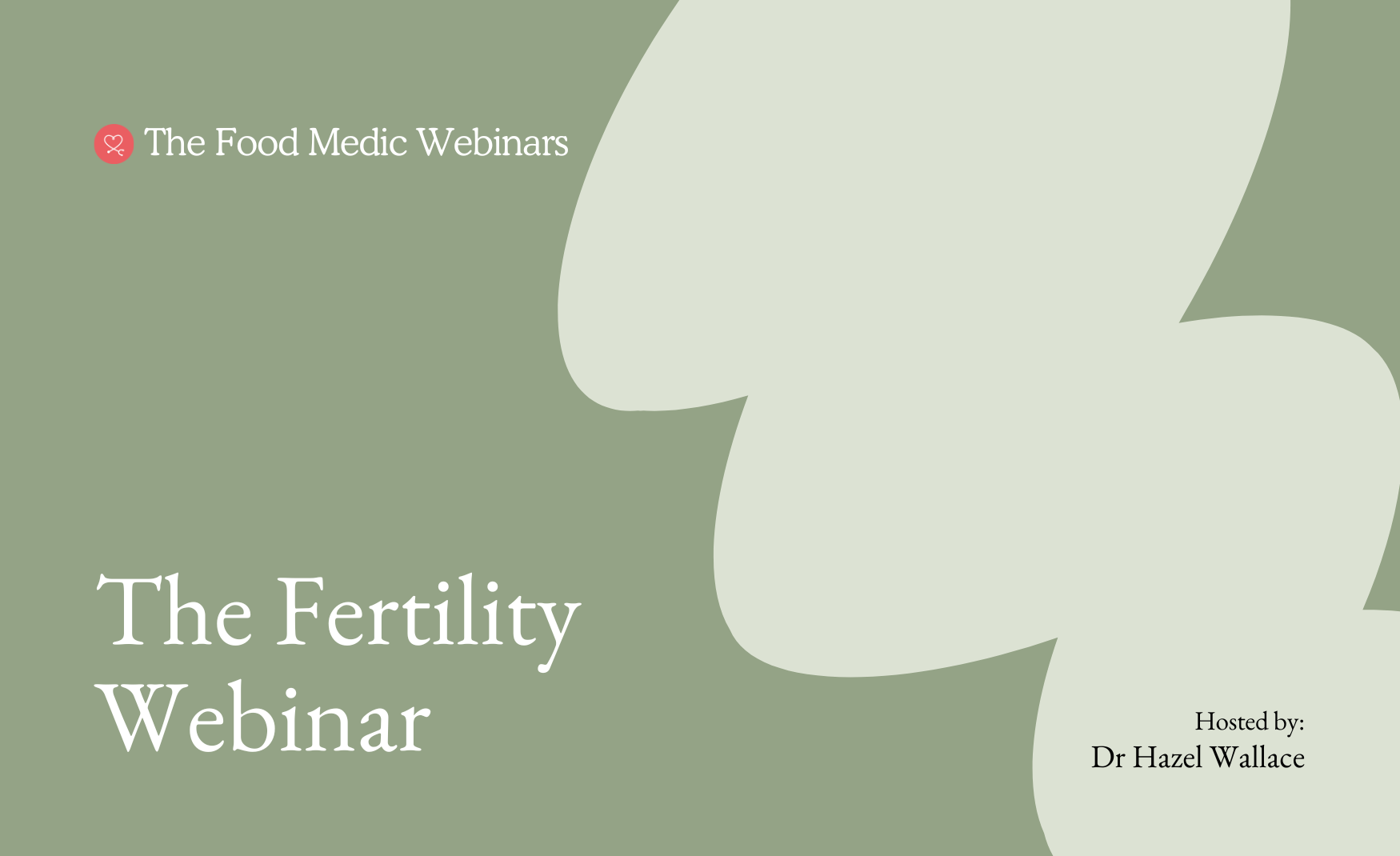 The Food Medic Webinars

The Fertility Webinar

Hosted by:
Dr Hazel Wallace